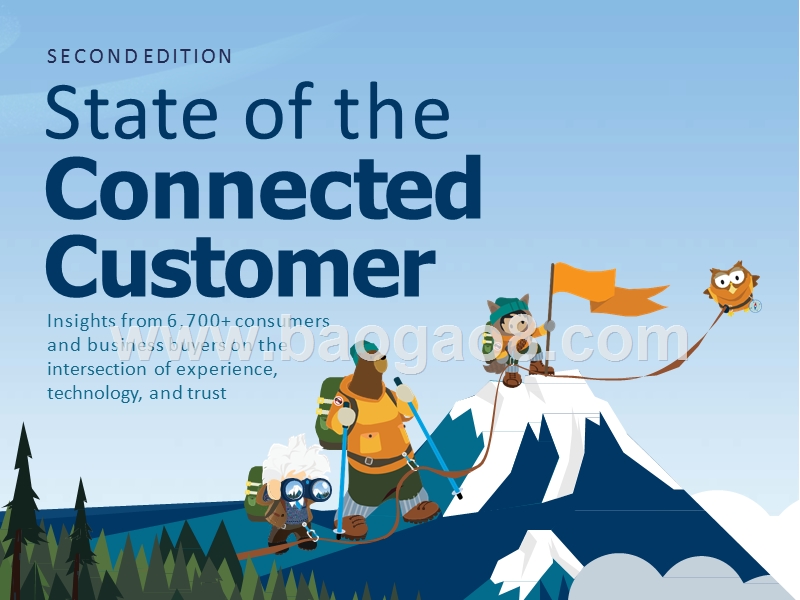 SECOND EDITION

State of the Connected Customer

Insights from 6,700+ consumers and business buyers on the intersection of experience, technology, and trust

www.baogao8.com